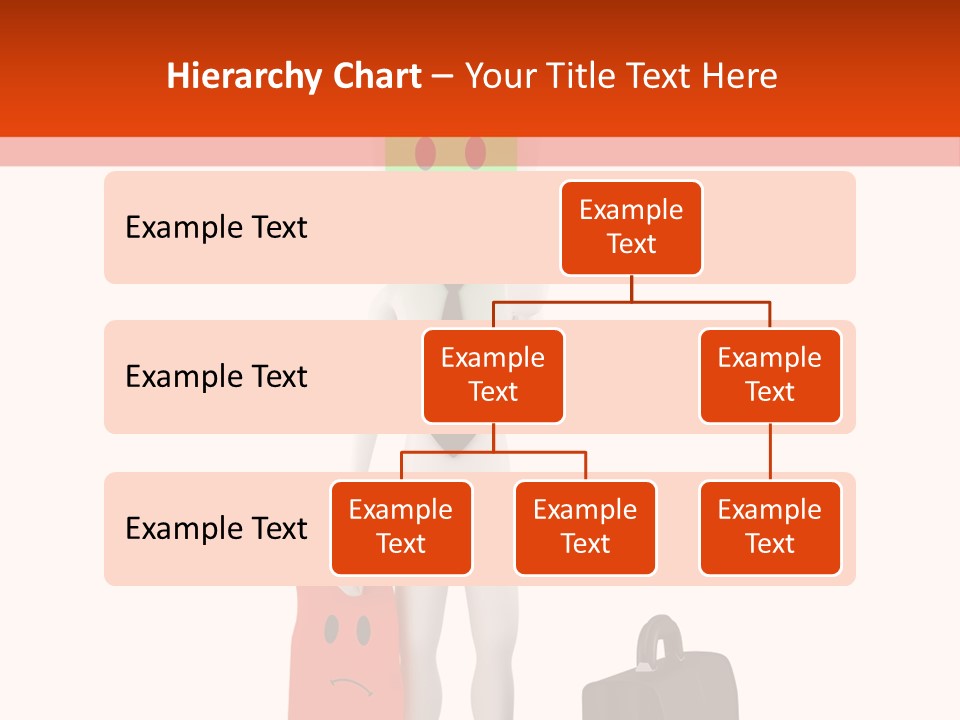 Hierarchy Chart – Your Title Text Here

Example Text

Example Text

Example Text

Example Text

Example Text

Example Text

Example Text

Example Text

Example Text